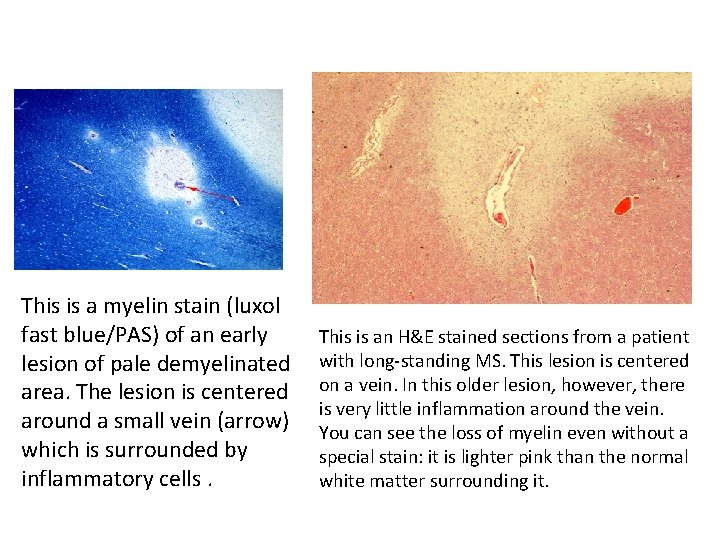 This is a myelin stain (luxol fast blue/PAS) of an early lesion of pale demyelinated area. The lesion is centered around a small vein (arrow) which is surrounded by inflammatory cells .

This is an H&E stained sections from a patient with long-standing MS. This lesion is centered on a vein. In this older lesion, however, there is very little inflammation around the vein. You can see the loss of myelin even without a special stain: it is lighter pink than the normal white matter surrounding it.